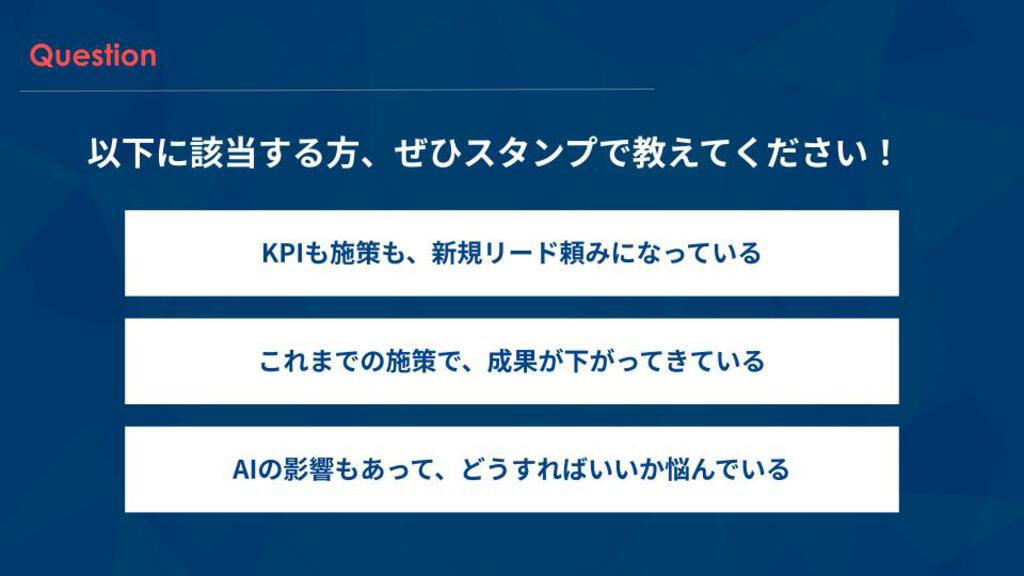 Question

以下に該当する方、ぜひスタンプで教えてください！

KPIも施策も、新規リード頼みになっている

これまでの施策で、成果が下がってきている

AIの影響もあって、どうすればいいか悩んでいる